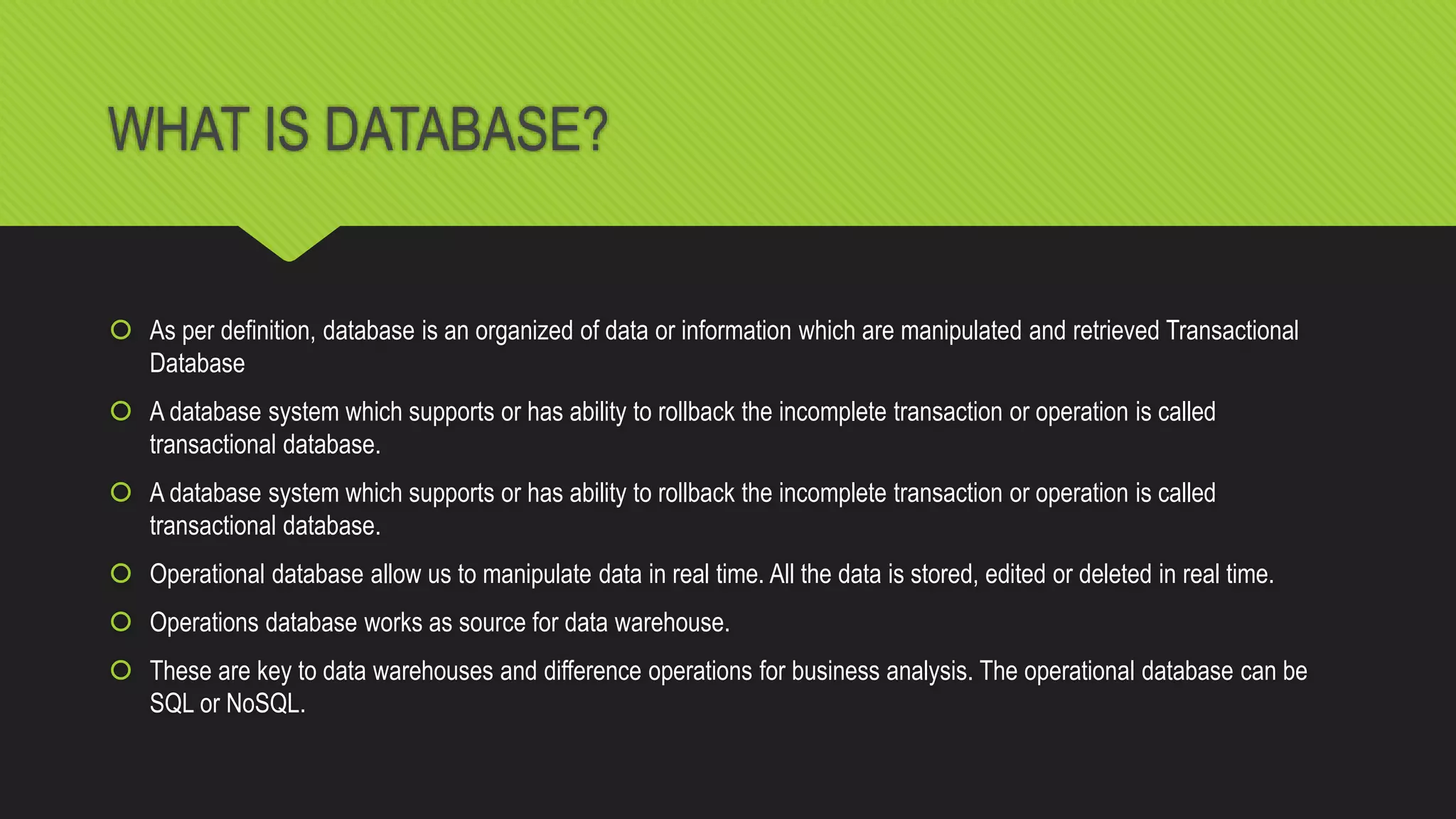 WHAT IS DATABASE?

As per definition, database is an organized of data or information which are manipulated and retrieved Transactional Database

A database system which supports or has ability to rollback the incomplete transaction or operation is called transactional database.

A database system which supports or has ability to rollback the incomplete transaction or operation is called transactional database.

Operational database allow us to manipulate data in real time. All the data is stored, edited or deleted in real time.

Operations database works as source for data warehouse.

These are key to data warehouses and difference operations for business analysis. The operational database can be SQL or NoSQL.